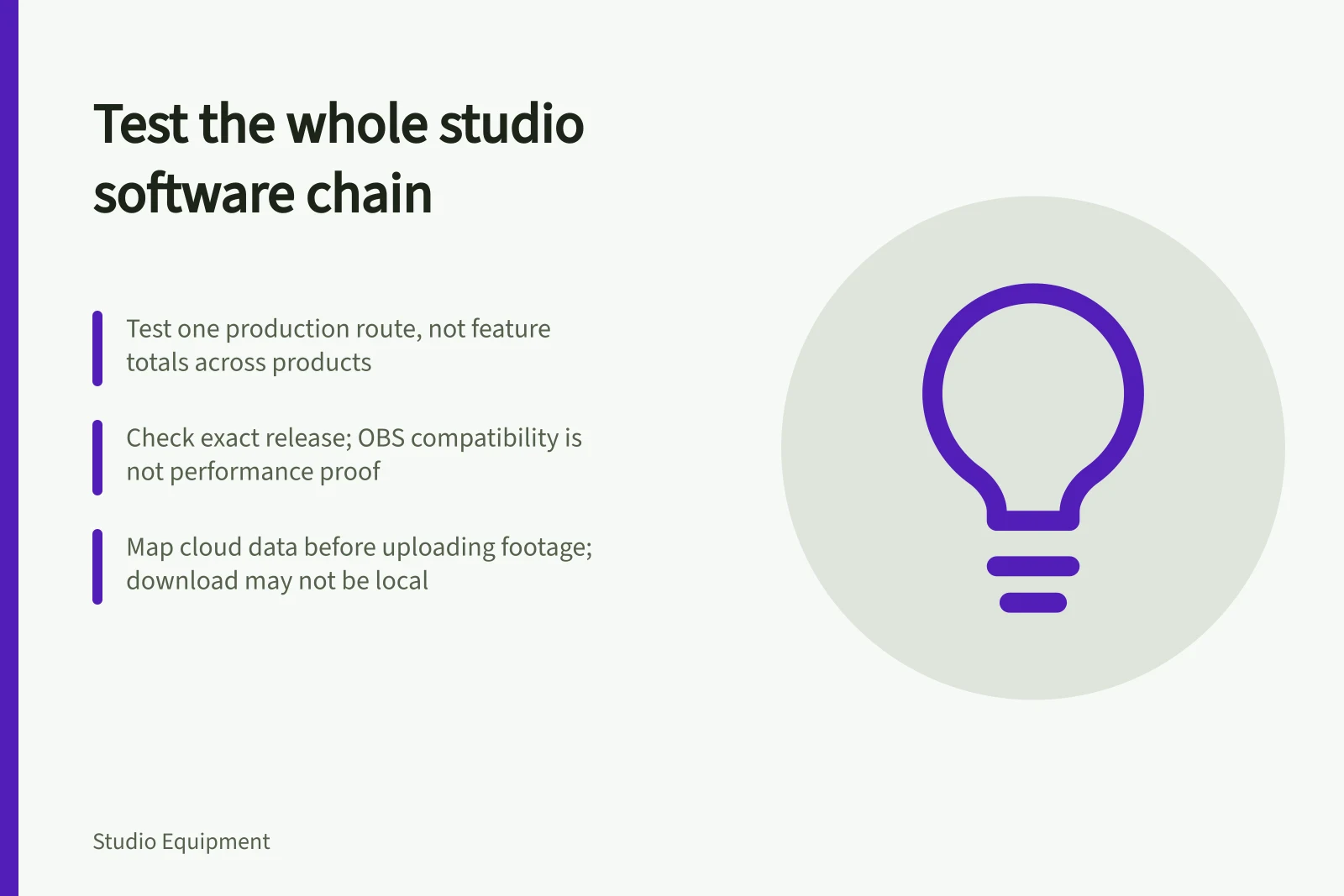 Test the whole studio software chain

Test one production route, not feature totals across products

Check exact release; OBS compatibility is not performance proof

Map cloud data before uploading footage; download may not be local

Studio Equipment